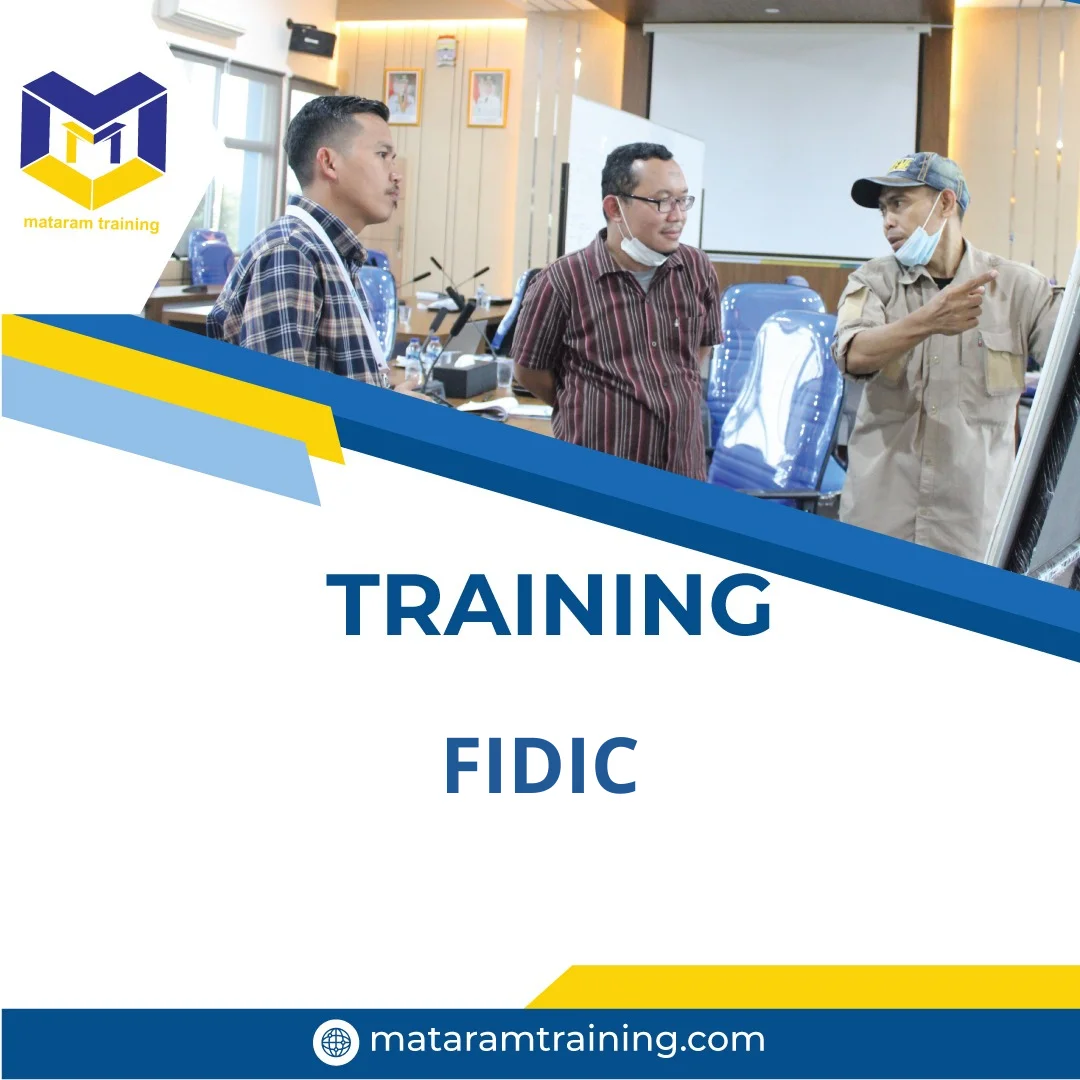 mataram training

TRAINING

FIDIC

mataramtraining.com